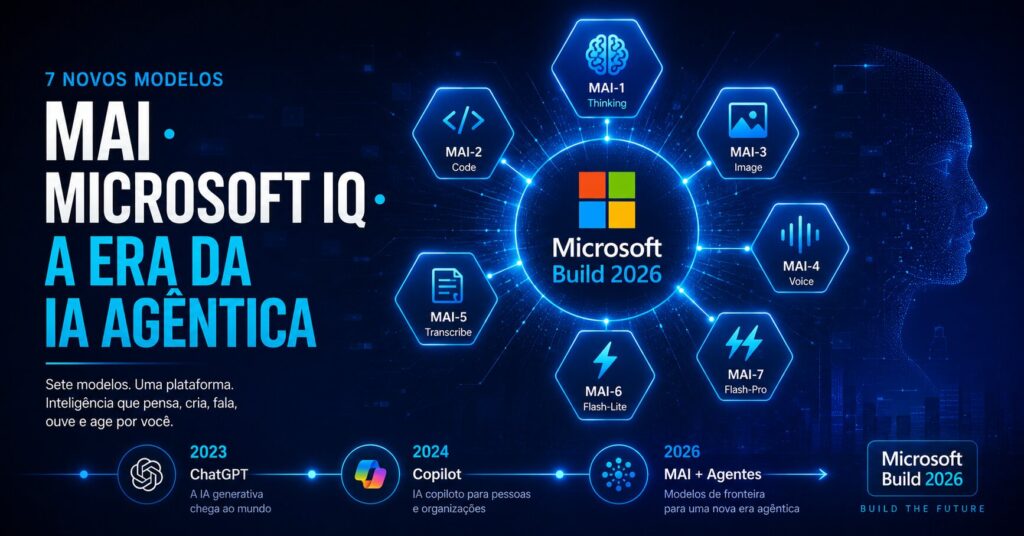 7 NOVOS MODELOS

MAI ·
MICROSOFT IQ ·
A ERA DA
IA AGÊNTICA

Sete modelos. Uma plataforma. Inteligência que pensa, cria, fala, ouve e age por você.

MAI-1
Thinking

MAI-2
Code

MAI-3
Image

MAI-4
Voice

MAI-5
Transcribe

MAI-6
Flash-Lite

MAI-7
Flash-Pro

Microsoft
Build 2026

2023
ChatGPT
A IA generativa chega ao mundo

2024
Copilot
IA copiloto para pessoas e organizações

2026
MAI + Agentes
Modelos de fronteira para uma nova era agêntica

Microsoft
Build 2026
BUILD THE FUTURE